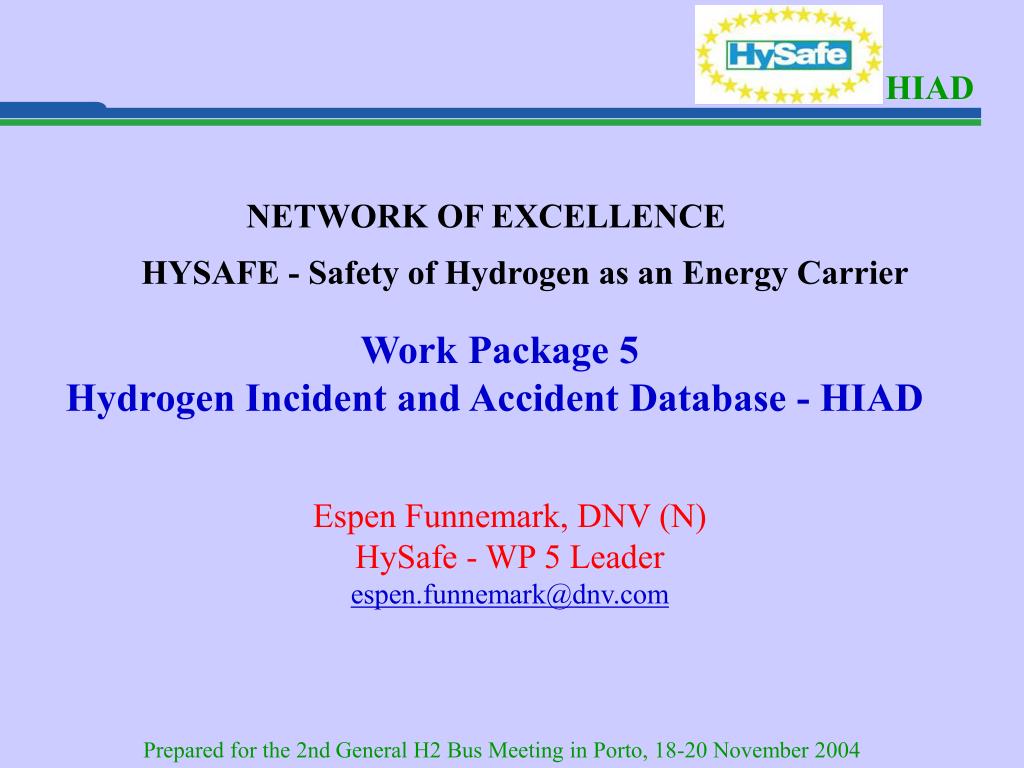 HySafe

HIAD

NETWORK OF EXCELLENCE

HYSAFE - Safety of Hydrogen as an Energy Carrier

Work Package 5
Hydrogen Incident and Accident Database - HIAD

Espen Funnemark, DNV (N)
HySafe - WP 5 Leader
espen.funnemark@dnv.com

Prepared for the 2nd General H2 Bus Meeting in Porto, 18-20 November 2004